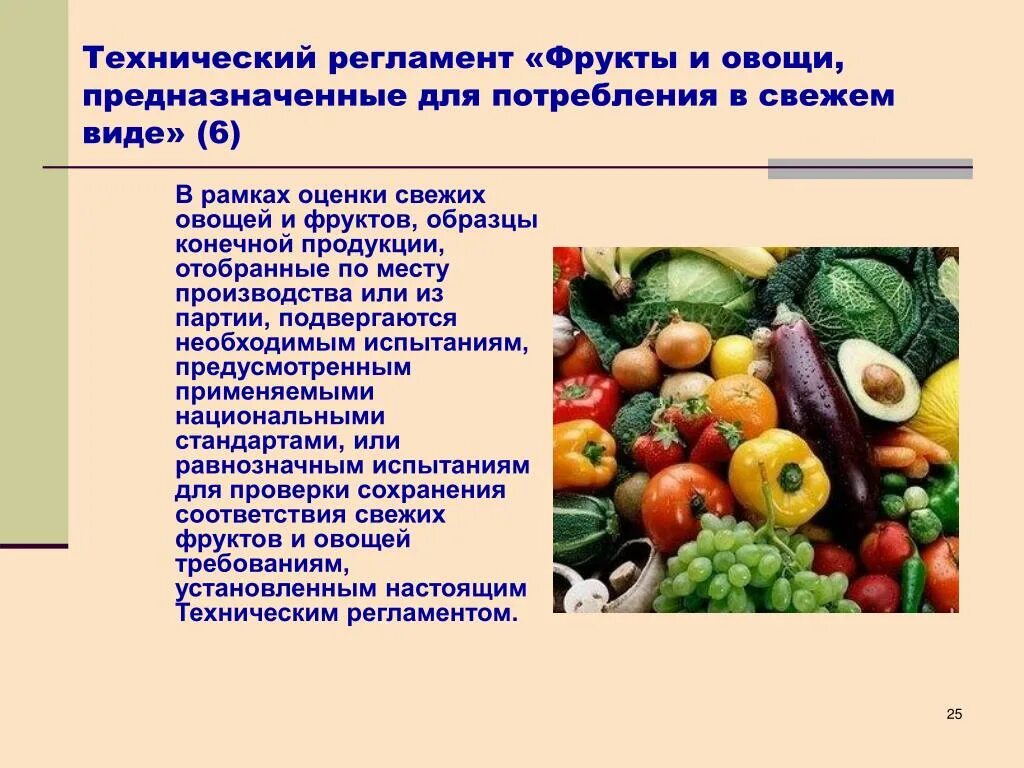 Технический регламент «Фрукты и овощи, предназначенные для потребления в свежем виде» (6)

В рамках оценки свежих овощей и фруктов, образцы конечной продукции, отобранные по месту производства или из партии, подвергаются необходимым испытаниям, предусмотренным применяемыми национальными стандартами, или равнозначным испытаниям для проверки сохранения соответствия свежих фруктов и овощей требованиям, установленным настоящим Техническим регламентом.

25